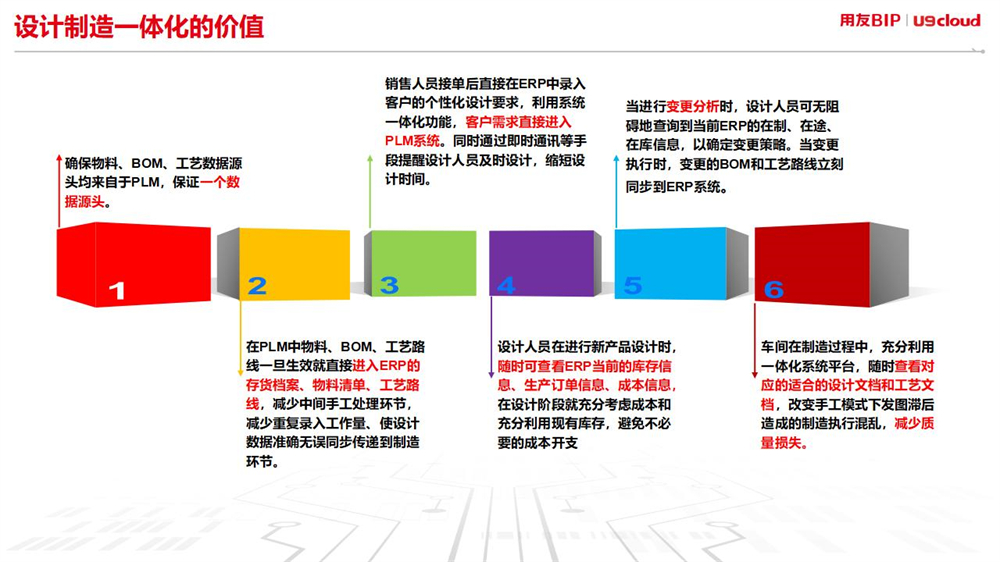 设计制造一体化的价值

用友BIP | U9cloud

确保物料、BOM、工艺数据源头均来自于PLM，保证一个数据源头。

销售人员接单后直接在ERP中录入客户的个性化设计要求，利用系统一体化功能，客户需求直接进入PLM系统。同时通过即时通讯等手段提醒设计人员及时设计，缩短设计时间。

当进行变更分析时，设计人员可无阻碍地查询到当前ERP的在制、在途、在库信息，以确定变更策略。当变更执行时，变更的BOM和工艺路线立刻同步到ERP系统。

1

2

3

4

5

6

在PLM中物料、BOM、工艺路线一旦生效就直接进入ERP的存货档案、物料清单、工艺路线，减少中间手工处理环节，减少重复录入工作量、使设计数据准确无误同步传递到制造环节。

设计人员在进行新产品设计时，随时可查看ERP当前的库存信息、生产订单信息、成本信息，在设计阶段就充分考虑成本和充分利用现有库存，避免不必要的成本开支

车间在制造过程中，充分利用一体化系统平台，随时查看对应的适合的设计文档和工艺文档，改变手工模式下发图滞后造成的制造执行混乱，减少质量损失。